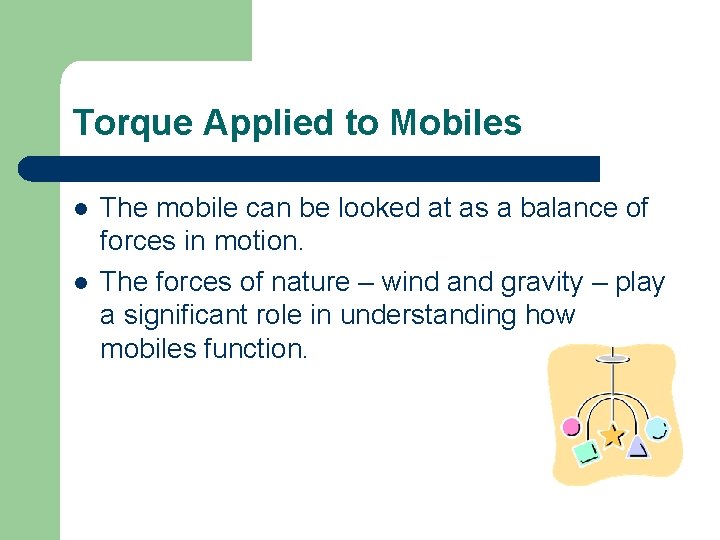 Torque Applied to Mobiles

- The mobile can be looked at as a balance of forces in motion.
- The forces of nature – wind and gravity – play a significant role in understanding how mobiles function.